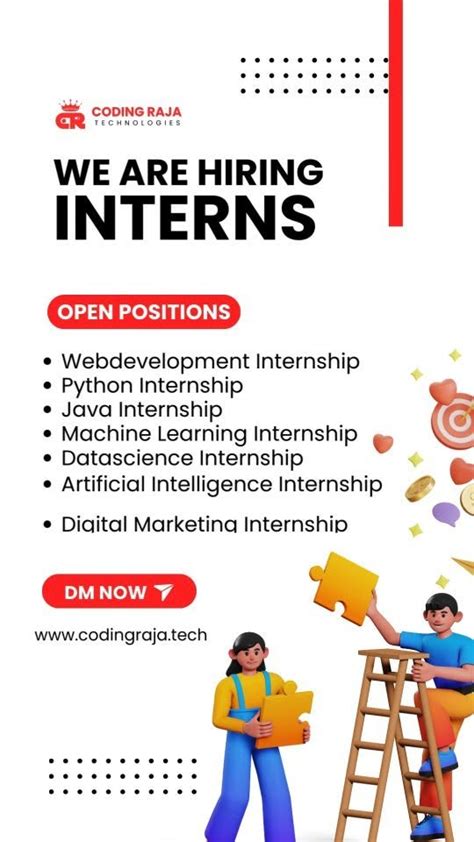 CR CODING RAJA
TECHNOLOGIES

WE ARE HIRING
INTERNS

OPEN POSITIONS

• Webdevelopment Internship
• Python Internship
• Java Internship
• Machine Learning Internship
• Datascience Internship
• Artificial Intelligence Internship
• Digital Marketing Internship

DM NOW

www.codingraja.tech